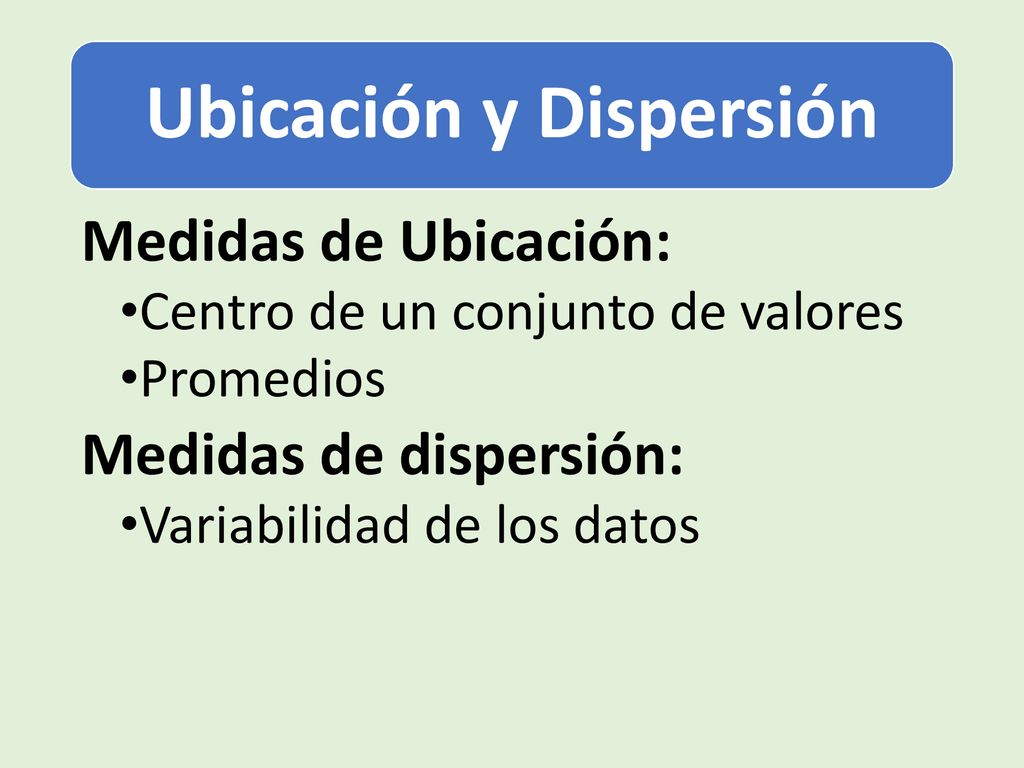 Ubicación y Dispersión

Medidas de Ubicación:

•Centro de un conjunto de valores

•Promedios

Medidas de dispersión:

•Variabilidad de los datos